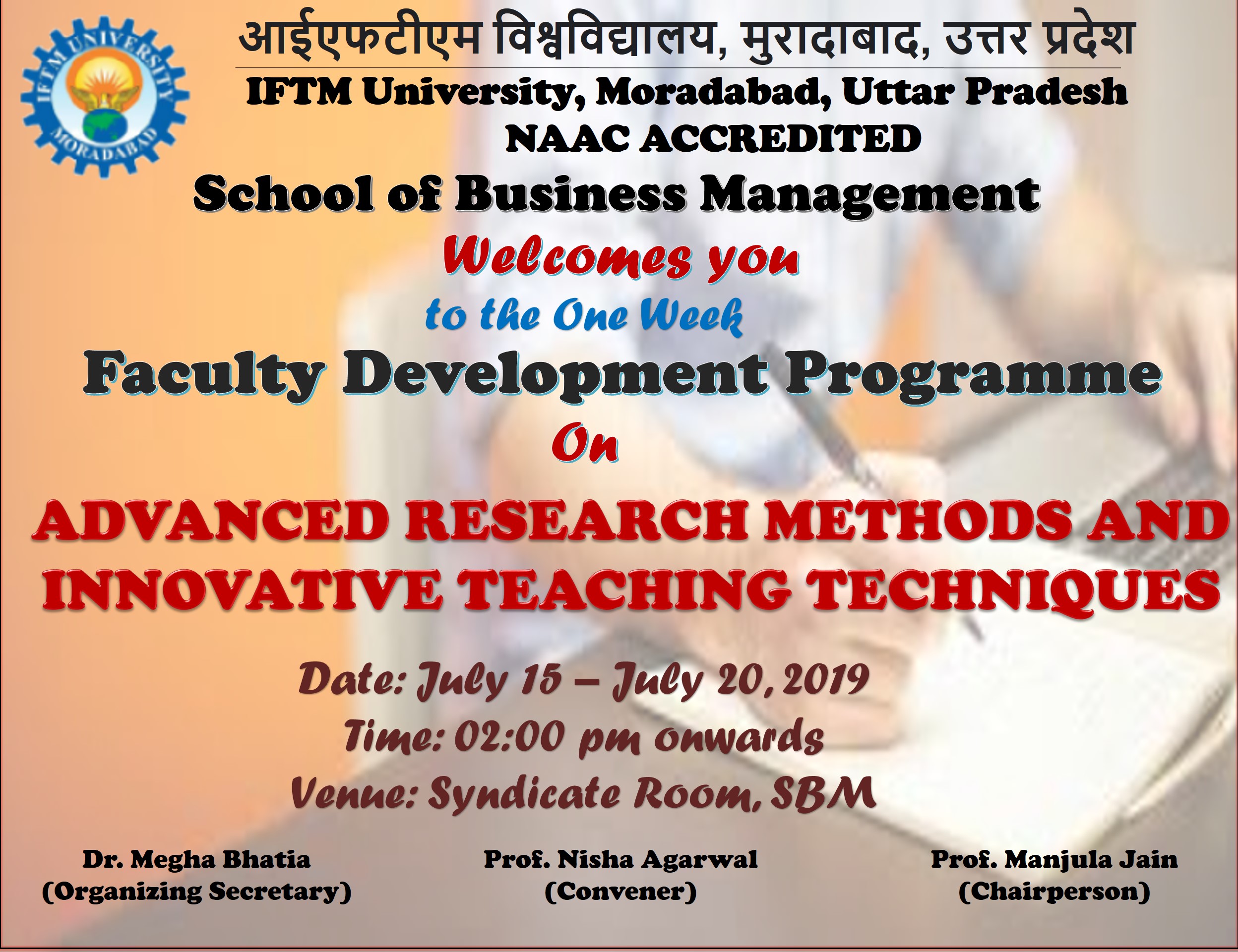 IFTM UNIVERSITY MORADABAD

आईएफटीएम विश्वविद्यालय, मुरादाबाद, उत्तर प्रदेश
IFTM University, Moradabad, Uttar Pradesh
NAAC ACCREDITED

School of Business Management
Welcomes you
to the One Week
Faculty Development Programme
On
ADVANCED RESEARCH METHODS AND INNOVATIVE TEACHING TECHNIQUES

Date: July 15 – July 20, 2019
Time: 02:00 pm onwards
Venue: Syndicate Room, SBM

Dr. Megha Bhatia
(Organizing Secretary)

Prof. Nisha Agarwal
(Convener)

Prof. Manjula Jain
(Chairperson)